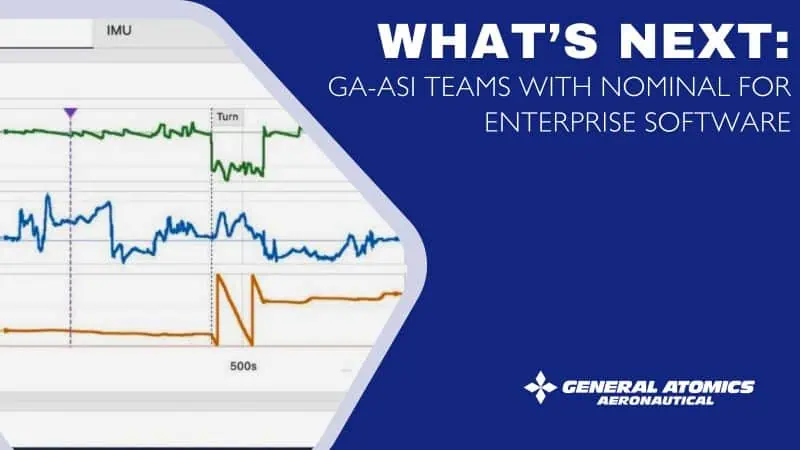 IMU

Turn

500s

WHAT'S NEXT:
GA-ASI TEAMS WITH NOMINAL FOR ENTERPRISE SOFTWARE

GENERAL ATOMICS
AERONAUTICAL